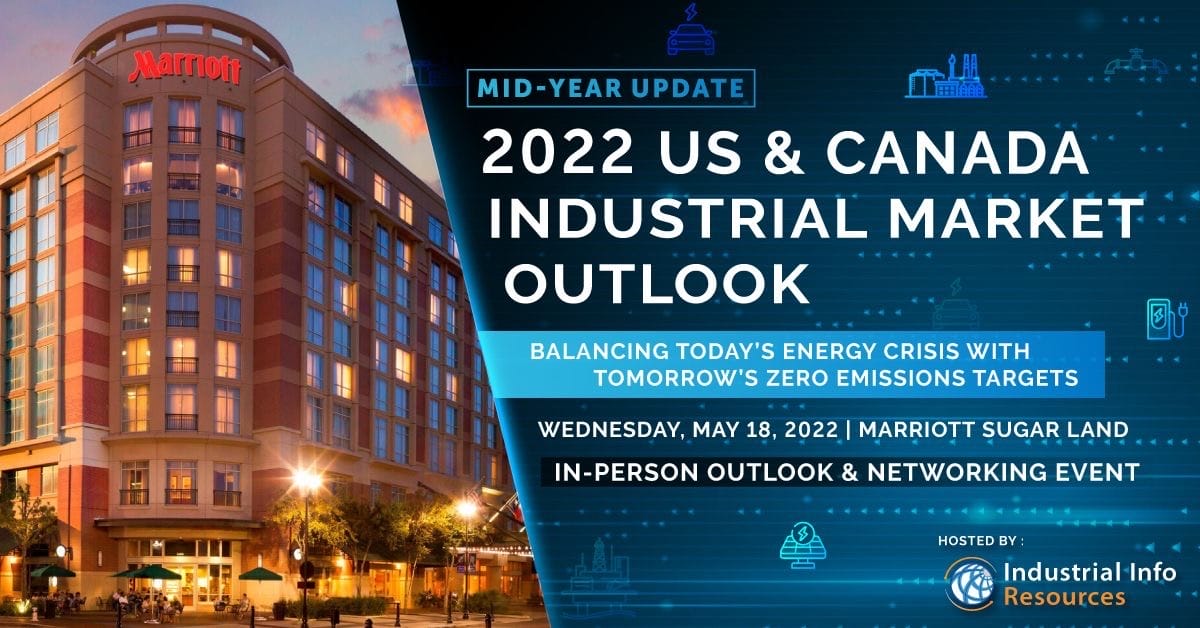 Marriott

MID-YEAR UPDATE

2022 US & CANADA INDUSTRIAL MARKET OUTLOOK

BALANCING TODAY'S ENERGY CRISIS WITH TOMORROW'S ZERO EMISSIONS TARGETS

WEDNESDAY, MAY 18, 2022 | MARRIOTT SUGAR LAND

IN-PERSON OUTLOOK & NETWORKING EVENT

HOSTED BY :

Industrial Info Resources